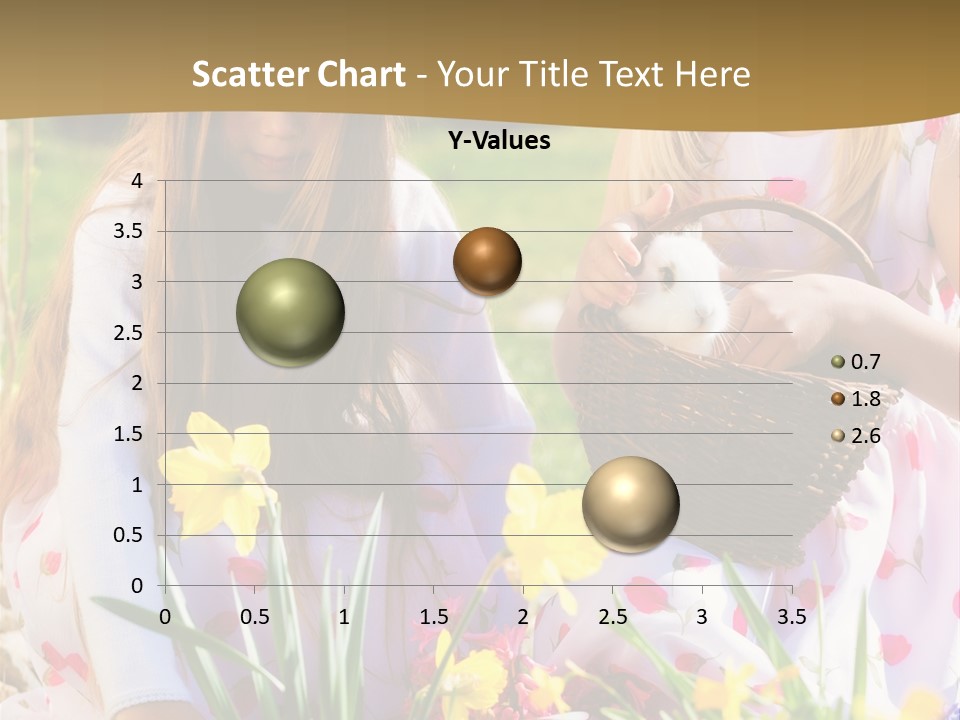 Scatter Chart - Your Title Text Here

Y-Values

4
3.5
3
2.5
2
1.5
1
0.5
0

0 0.5 1 1.5 2 2.5 3 3.5

0.7
1.8
2.6